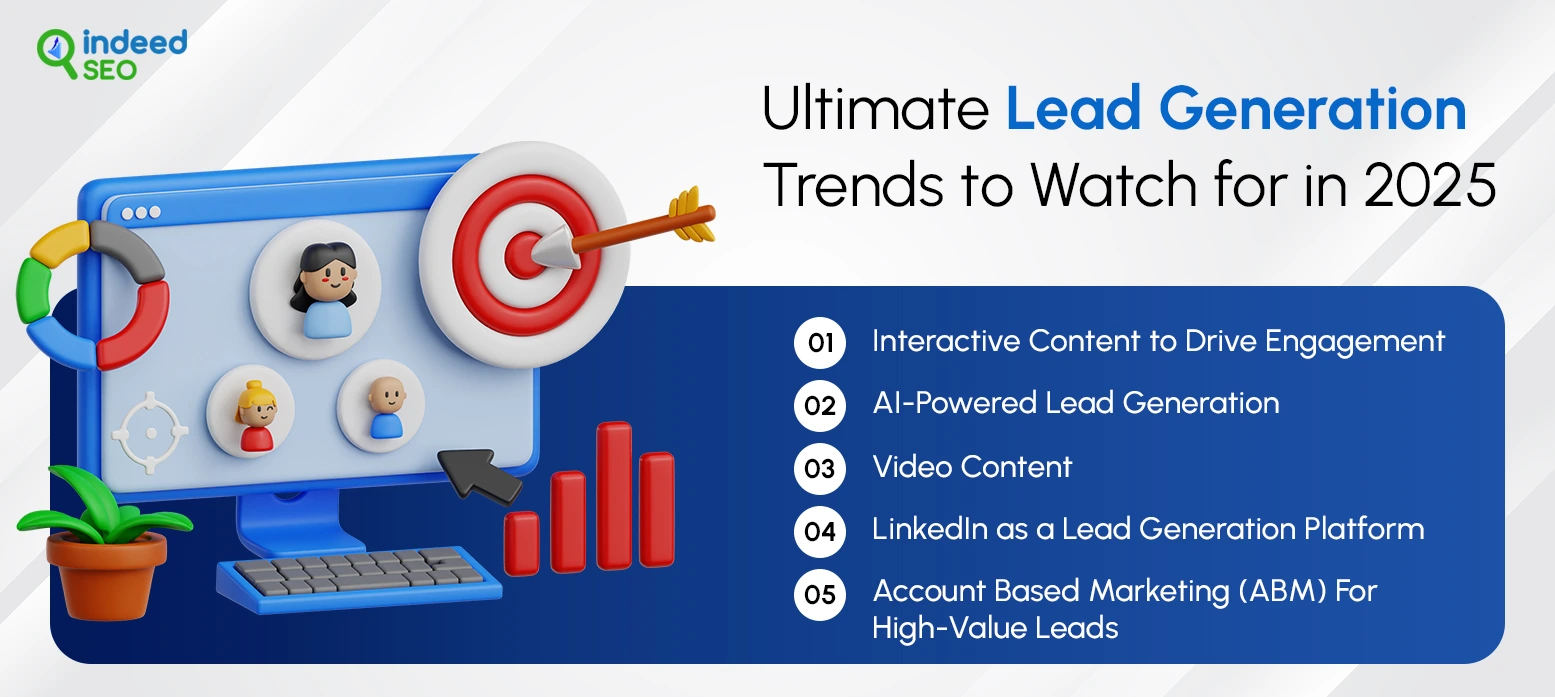 indeed SEO

Ultimate Lead Generation Trends to Watch for in 2025

01 Interactive Content to Drive Engagement

02 AI-Powered Lead Generation

03 Video Content

04 LinkedIn as a Lead Generation Platform

05 Account Based Marketing (ABM) For High-Value Leads